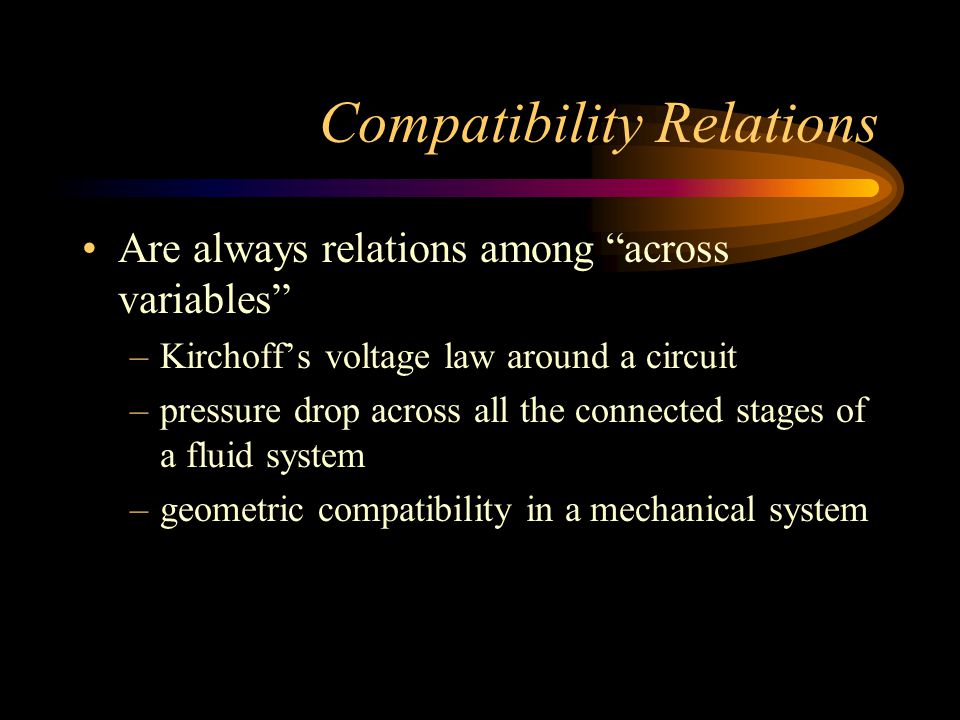 Compatibility Relations

• Are always relations among “across variables”

– Kirchoff’s voltage law around a circuit

– pressure drop across all the connected stages of a fluid system

– geometric compatibility in a mechanical system